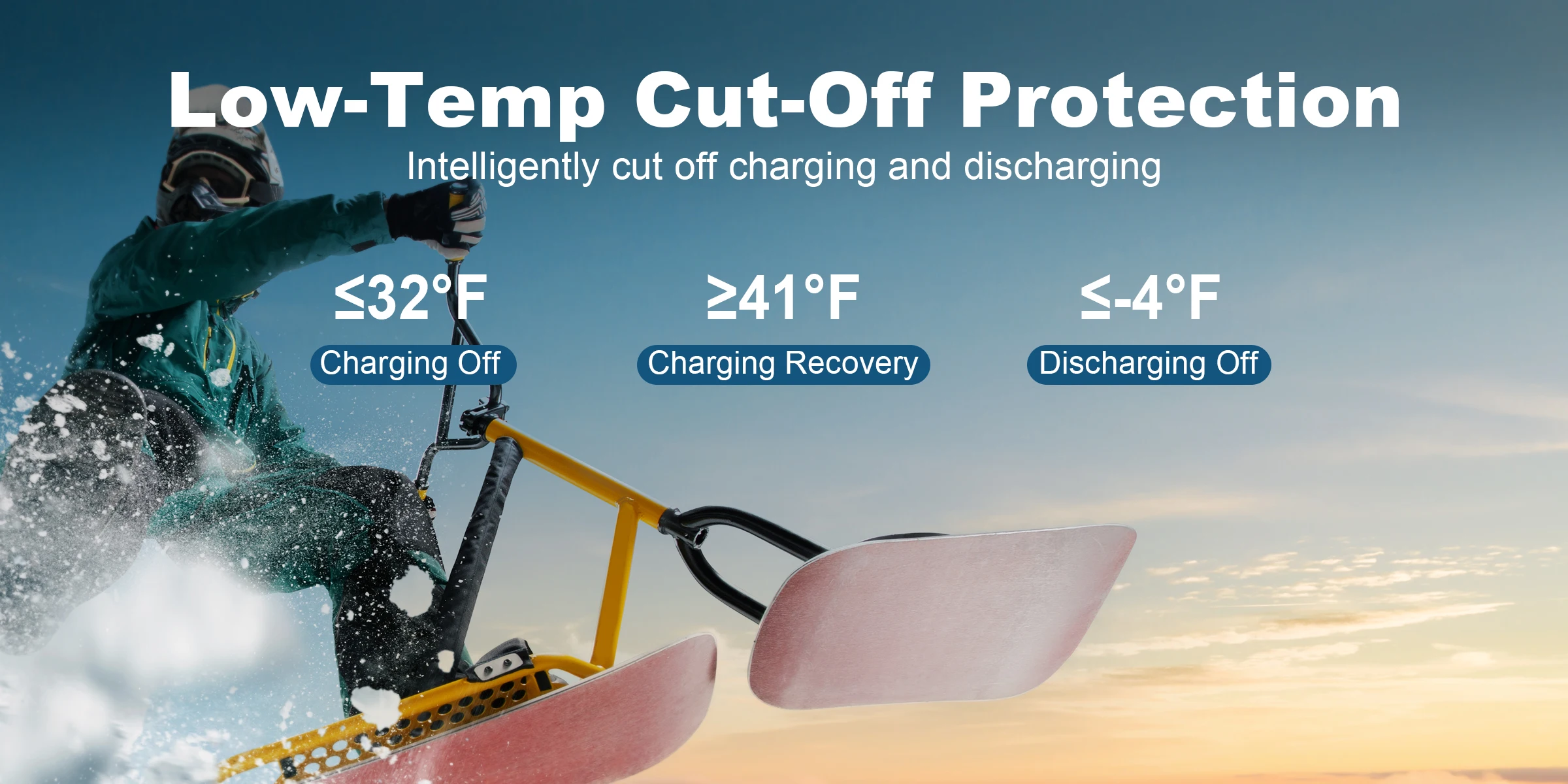 Low-Temp Cut-Off Protection

Intelligently cut off charging and discharging

≤32°F
Charging Off

≥41°F
Charging Recovery

≤-4°F
Discharging Off